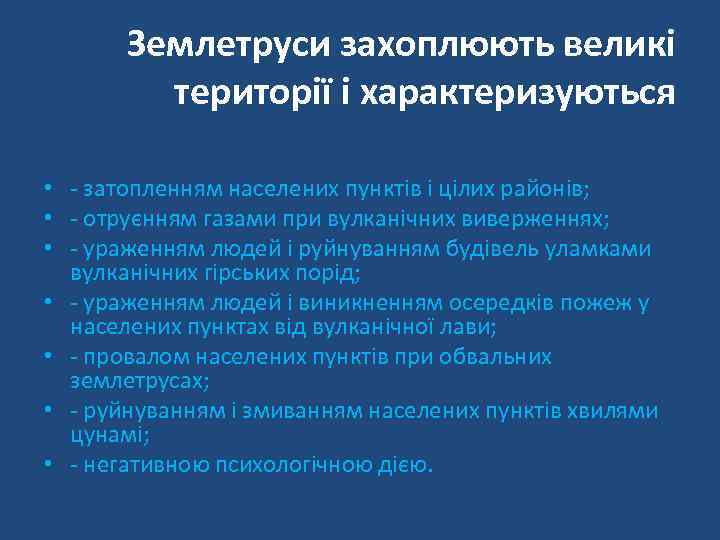 Землетруси захоплюють великі території і характеризуються

• - затопленням населених пунктів і цілих районів;
• - отруєнням газами при вулканічних виверженнях;
• - ураженням людей і руйнуванням будівель уламками вулканічних гірських порід;
• - ураженням людей і виникненням осередків пожеж у населених пунктах від вулканічної лави;
• - провалом населених пунктів при обвальних землетрусах;
• - руйнуванням і змиванням населених пунктів хвилями цунамі;
• - негативною психологічною дією.